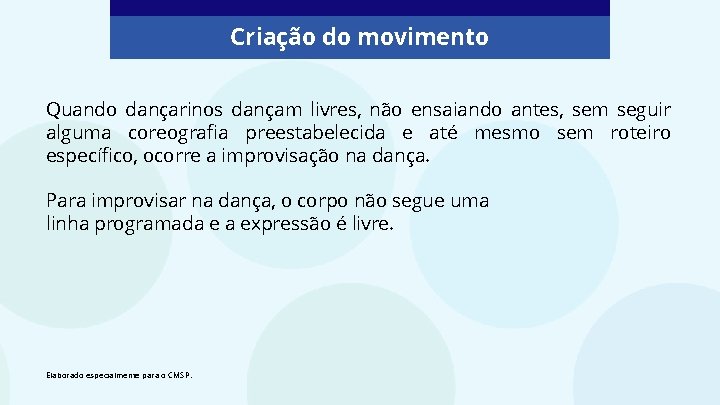 Criação do movimento

Quando dançarinos dançam livres, não ensaiando antes, sem seguir alguma coreografia preestabelecida e até mesmo sem roteiro específico, ocorre a improvisação na dança.

Para improvisar na dança, o corpo não segue uma linha programada e a expressão é livre.

Elaborado especialmente para o CMSP.